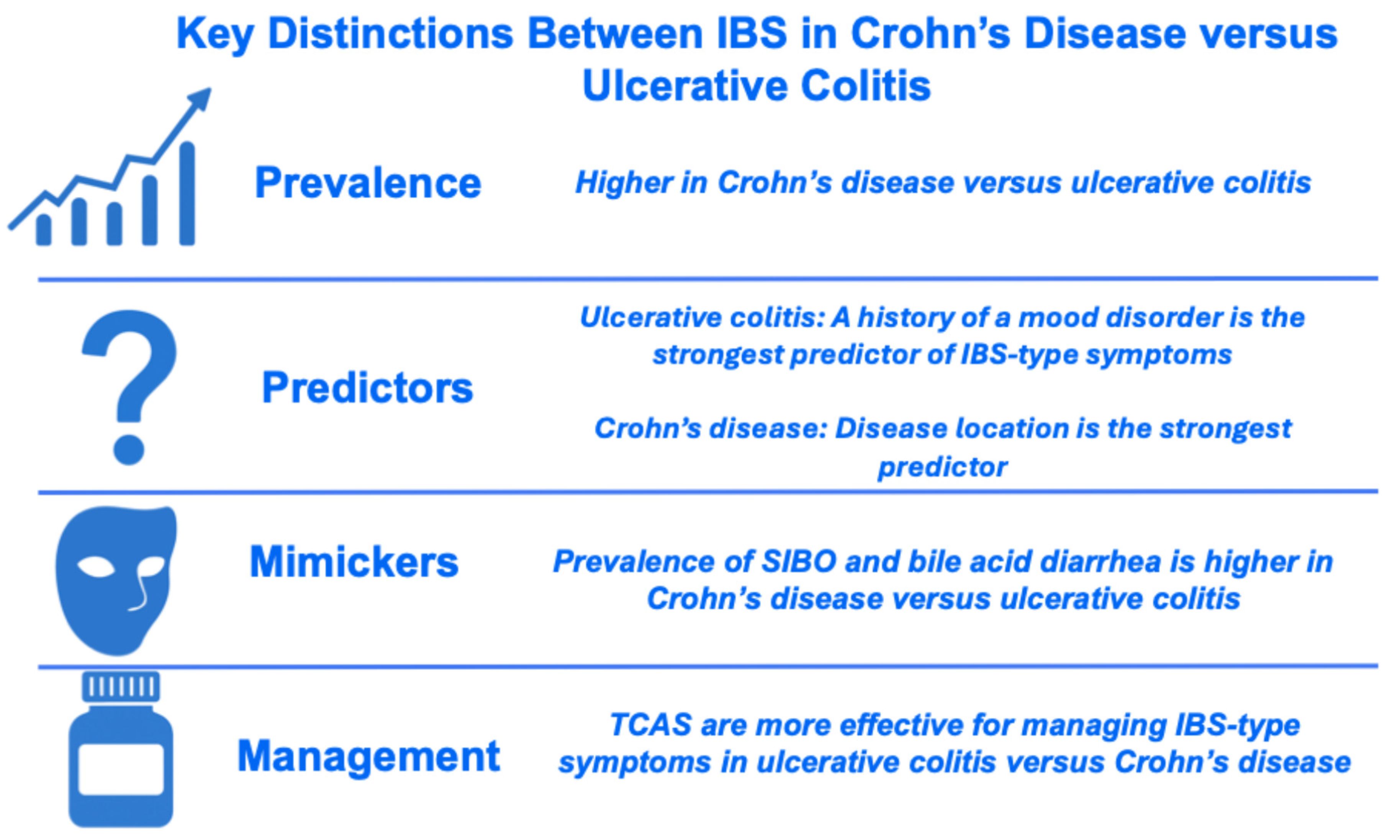 Key Distinctions Between IBS in Crohn's Disease versus Ulcerative Colitis

Prevalence

Higher in Crohn's disease versus ulcerative colitis

Predictors

Ulcerative colitis: A history of a mood disorder is the strongest predictor of IBS-type symptoms

Crohn's disease: Disease location is the strongest predictor

Mimickers

Prevalence of SIBO and bile acid diarrhea is higher in Crohn's disease versus ulcerative colitis

Management

TCAS are more effective for managing IBS-type symptoms in ulcerative colitis versus Crohn's disease